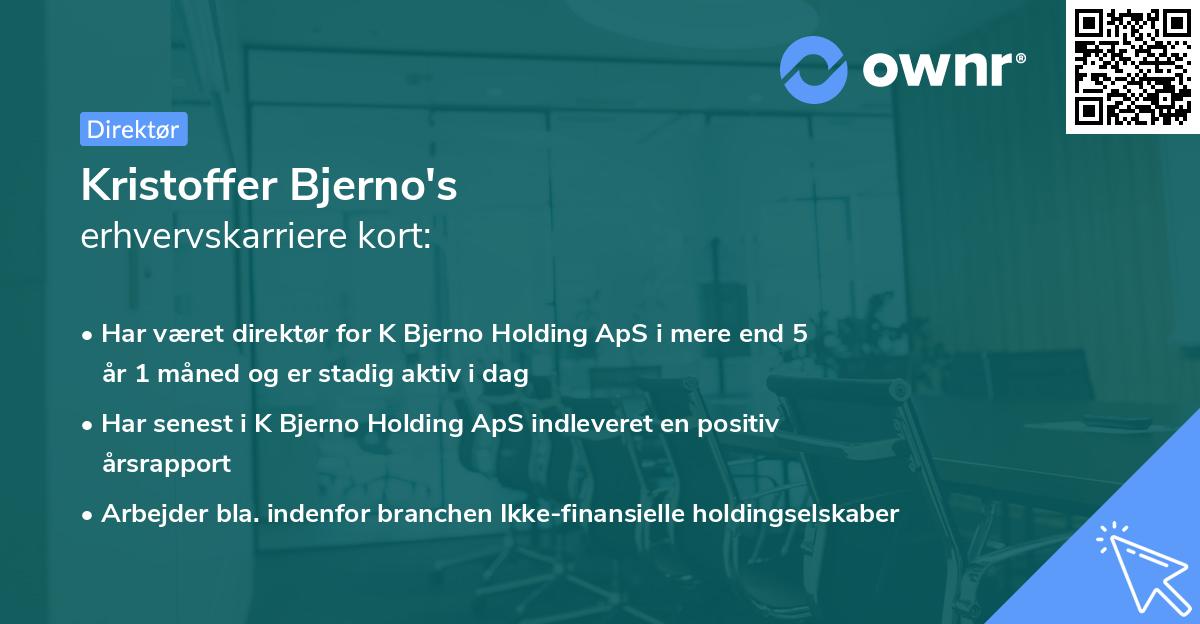 ownr®

Direktør

Kristoffer Bjerno's
erhvervskarriere kort:

• Har været direktør for K Bjerno Holding ApS i mere end 5 år 1 måned og er stadig aktiv i dag
• Har senest i K Bjerno Holding ApS indleveret en positiv årsrapport
• Arbejder bla. indenfor branchen Ikke-finansielle holdingselskaber